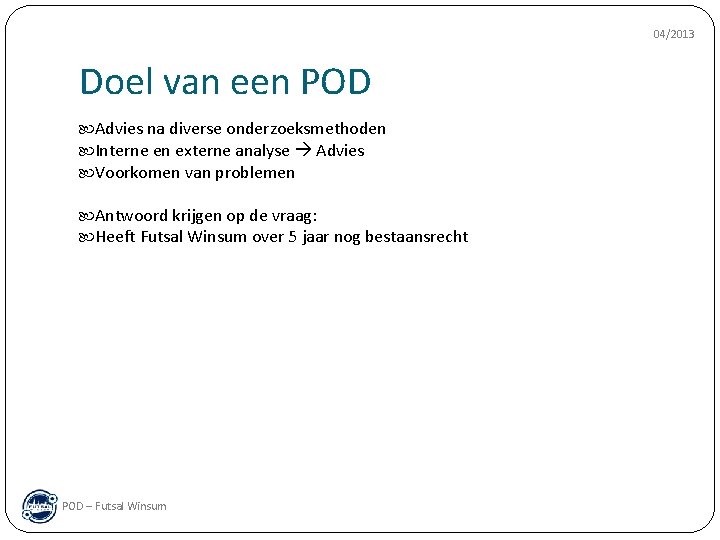 04/2013

Doel van een POD

Advies na diverse onderzoeksmethoden
Interne en externe analyse → Advies
Voorkomen van problemen

Antwoord krijgen op de vraag:
Heeft Futsal Winsum over 5 jaar nog bestaansrecht

POD – Futsal Winsum